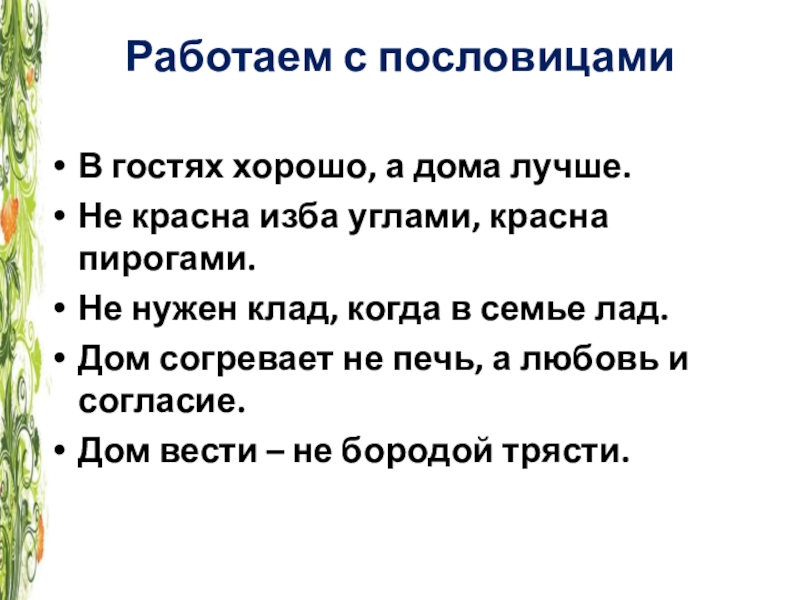 Работаем с пословицами

• В гостях хорошо, а дома лучше.
• Не красна изба углами, красна пирогами.
• Не нужен клад, когда в семье лад.
• Дом согревает не печь, а любовь и согласие.
• Дом вести – не бородой трясти.